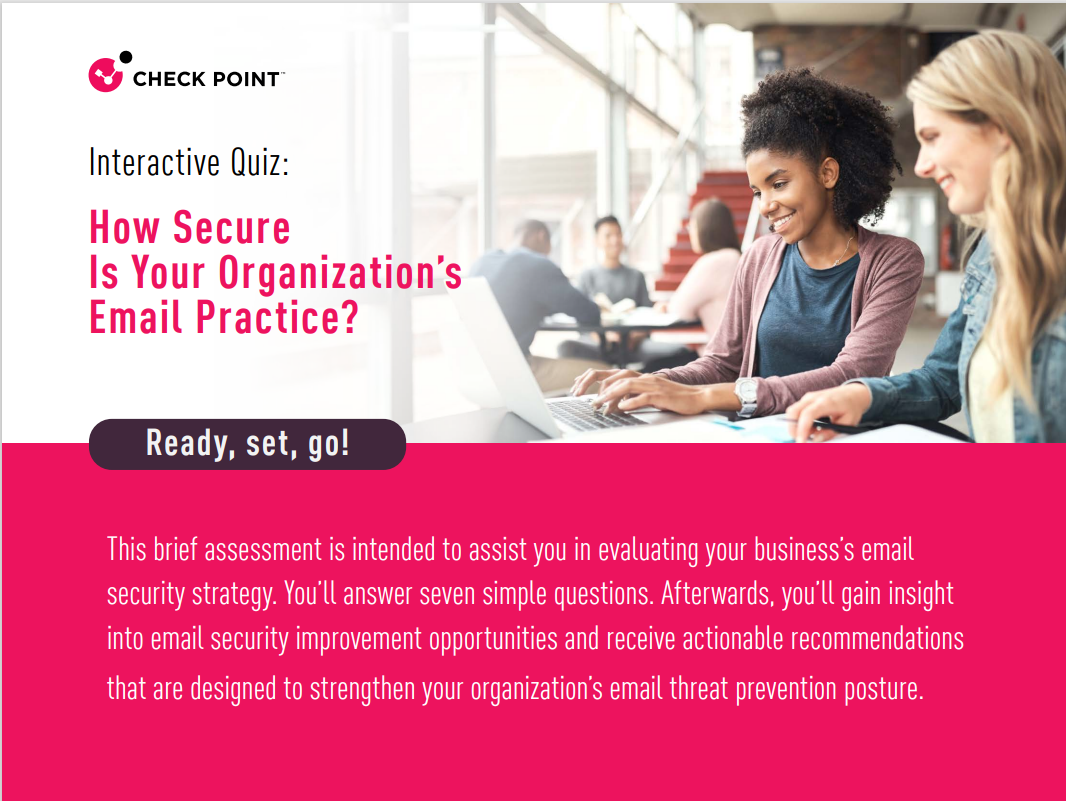 CHECK POINT™

Interactive Quiz:

How Secure Is Your Organization's Email Practice?

Ready, set, go!

This brief assessment is intended to assist you in evaluating your business's email security strategy. You'll answer seven simple questions. Afterwards, you'll gain insight into email security improvement opportunities and receive actionable recommendations that are designed to strengthen your organization's email threat prevention posture.